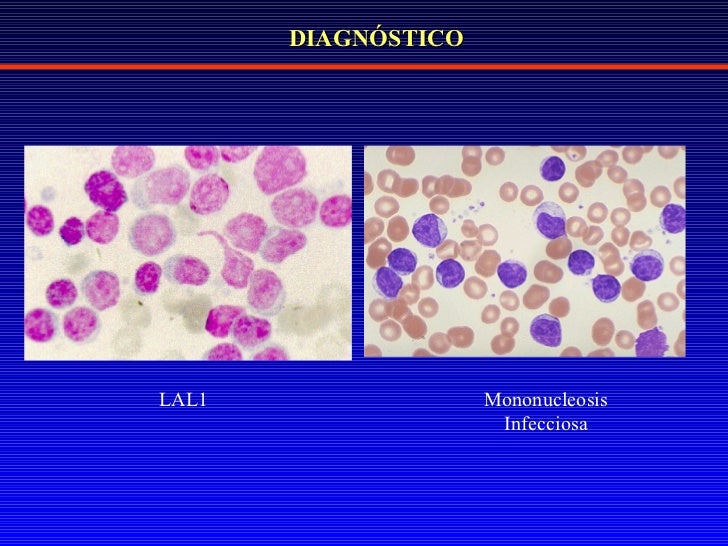 DIAGNÓSTICO

LAL1

Mononucleosis Infecciosa